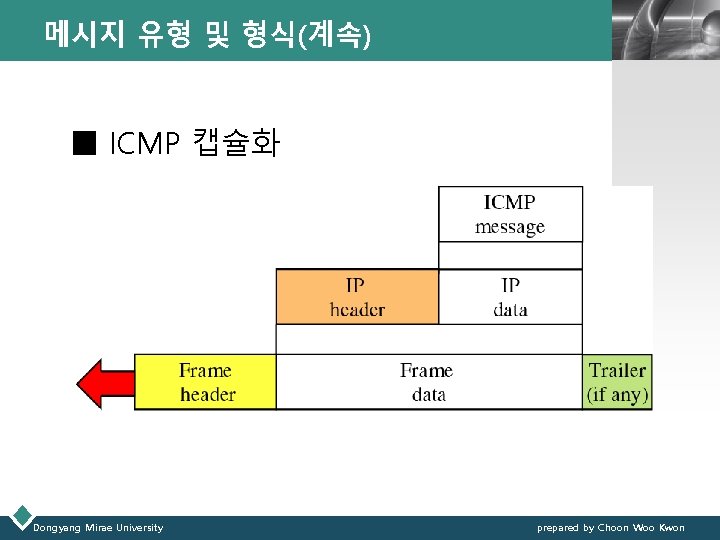 메시지 유형 및 형식(계속)

■ ICMP 캡슐화

ICMP message

IP header

IP data

Frame header

Frame data

Trailer (if any)

Dongyang Mirae University

prepared by Choon Woo Kwon